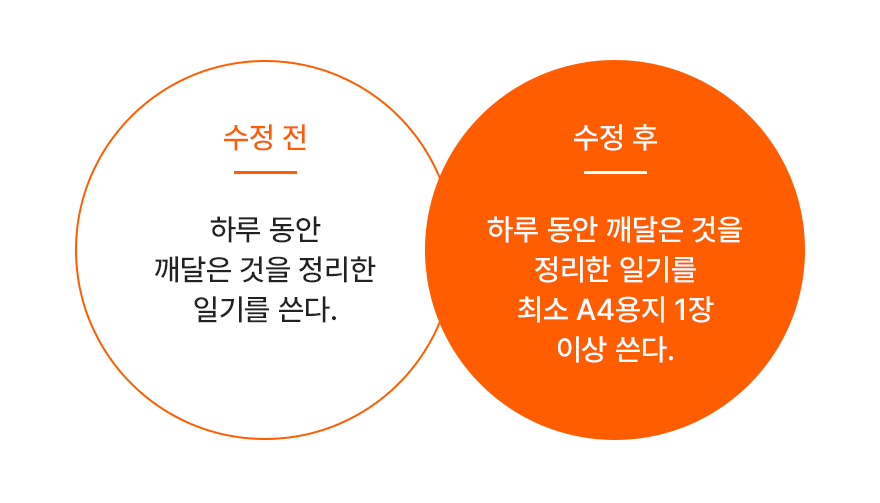 수정 전

하루 동안
깨달은 것을 정리한
일기를 쓴다.

수정 후

하루 동안 깨달은 것을
정리한 일기를
최소 A4용지 1장
이상 쓴다.